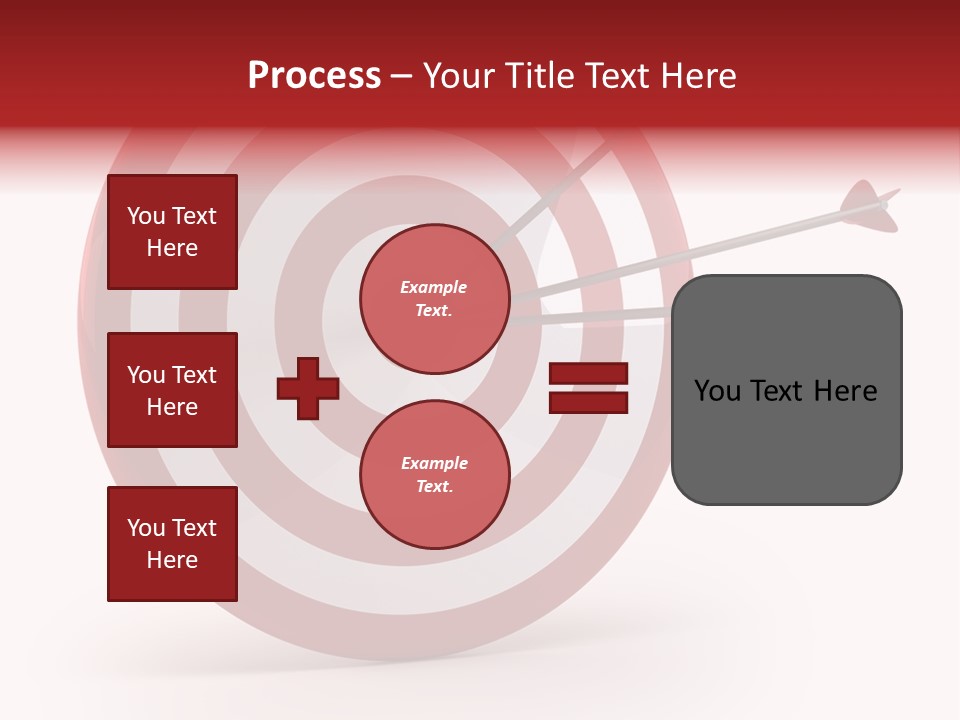 Process – Your Title Text Here

You Text Here

You Text Here

You Text Here

Example Text.

Example Text.

You Text Here